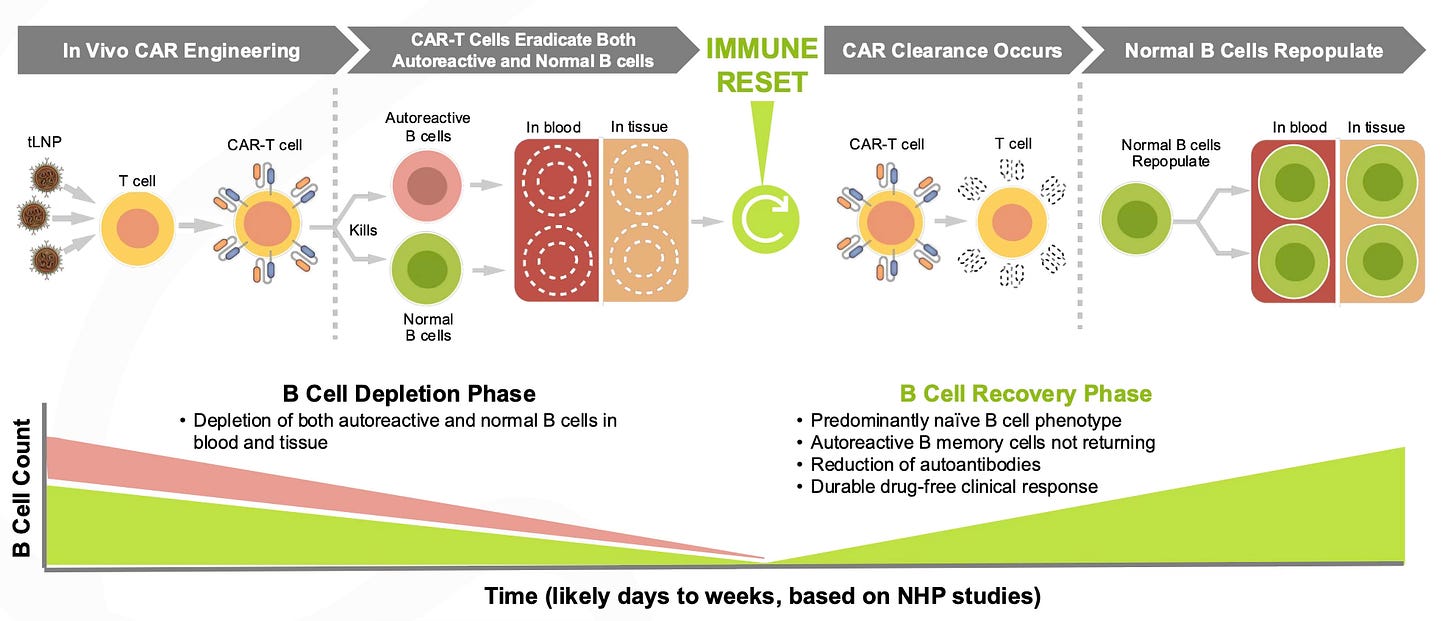 In Vivo CAR Engineering

CAR-T Cells Eradicate Both Autoreactive and Normal B cells

IMMUNE RESET

CAR Clearance Occurs

Normal B Cells Repopulate

tLNP

T cell

CAR-T cell

Kills

Autoreactive B cells

Normal B cells

In blood

In tissue

CAR-T cell

T cell

Normal B cells Repopulate

In blood

In tissue

B Cell Depletion Phase

• Depletion of both autoreactive and normal B cells in blood and tissue

B Cell Recovery Phase

• Predominantly naïve B cell phenotype
• Autoreactive B memory cells not returning
• Reduction of autoantibodies
• Durable drug-free clinical response

B Cell Count

Time (likely days to weeks, based on NHP studies)